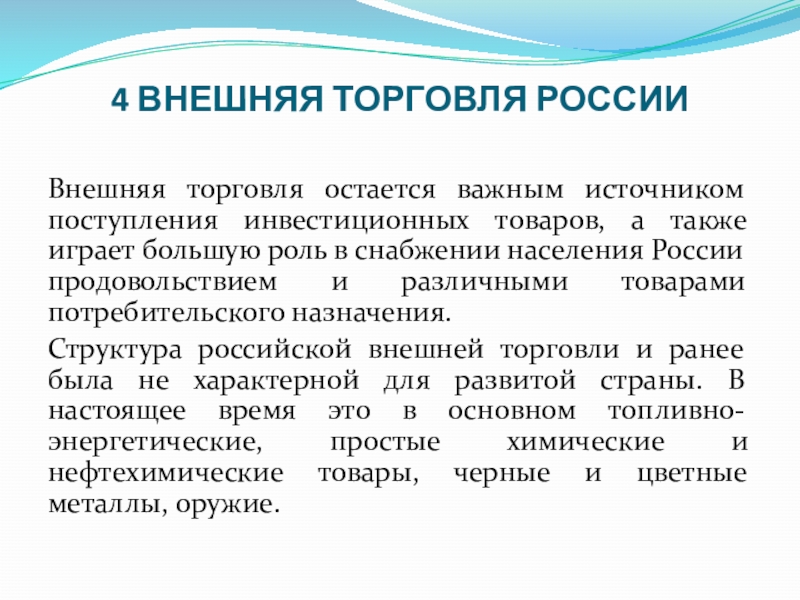 4 ВНЕШНЯЯ ТОРГОВЛЯ РОССИИ

Внешняя торговля остается важным источником поступления инвестиционных товаров, а также играет большую роль в снабжении населения России продовольствием и различными товарами потребительского назначения.

Структура российской внешней торговли и ранее была не характерной для развитой страны. В настоящее время это в основном топливно-энергетические, простые химические и нефтехимические товары, черные и цветные металлы, оружие.